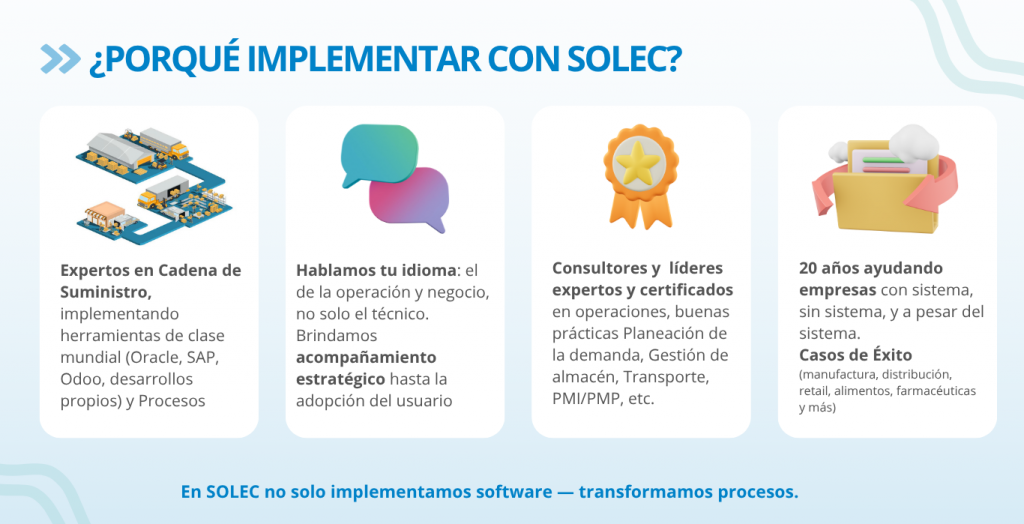 ¿PORQUÉ IMPLEMENTAR CON SOLEC?

Expertos en Cadena de Suministro, implementando herramientas de clase mundial (Oracle, SAP, Odoo, desarrollos propios) y Procesos

Hablamos tu idioma: el de la operación y negocio, no solo el técnico. Brindamos acompañamiento estratégico hasta la adopción del usuario

Consultores y líderes expertos y certificados en operaciones, buenas prácticas Planeación de la demanda, Gestión de almacén, Transporte, PMI/PMP, etc.

20 años ayudando empresas con sistema, sin sistema, y a pesar del sistema.
Casos de Éxito
(manufactura, distribución, retail, alimentos, farmacéuticas y más)

En SOLEC no solo implementamos software — transformamos procesos.